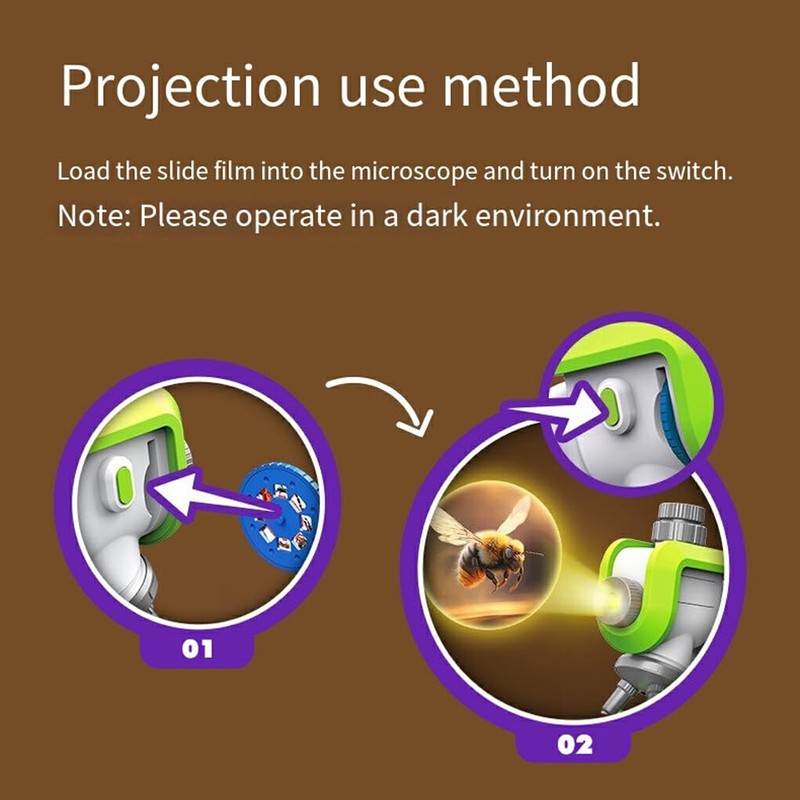 Projection use method

Load the slide film into the microscope and turn on the switch.
Note: Please operate in a dark environment.

01

02